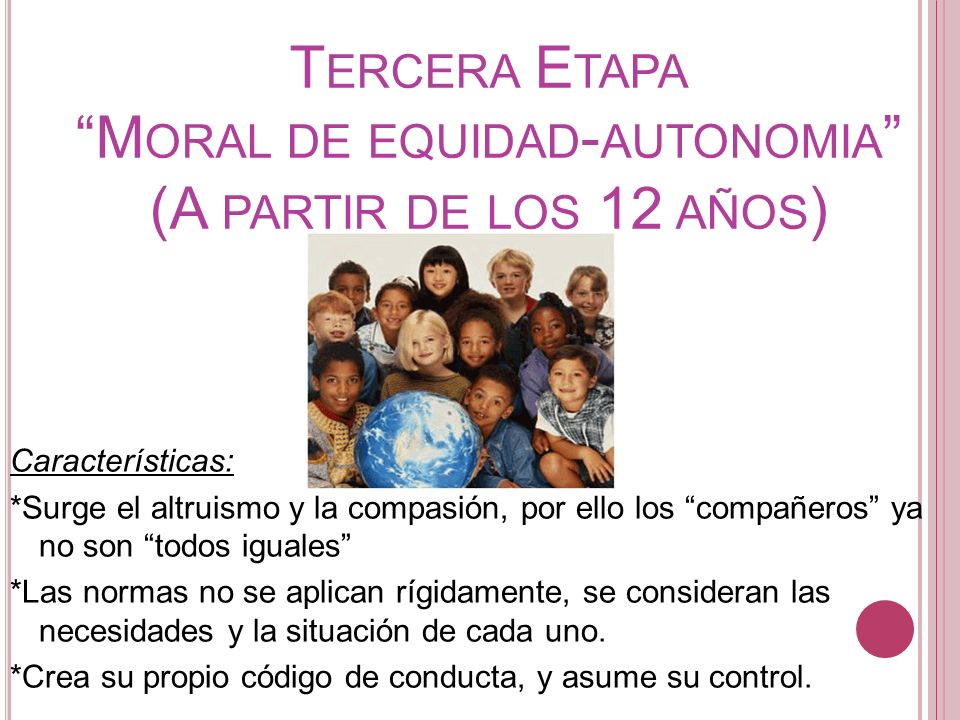 TERCERA ETAPA
“MORAL DE EQUIDAD-AUTONOMIA”
(A PARTIR DE LOS 12 AÑOS)

Características:

*Surge el altruismo y la compasión, por ello los “compañeros” ya no son “todos iguales”

*Las normas no se aplican rígidamente, se consideran las necesidades y la situación de cada uno.

*Crea su propio código de conducta, y asume su control.